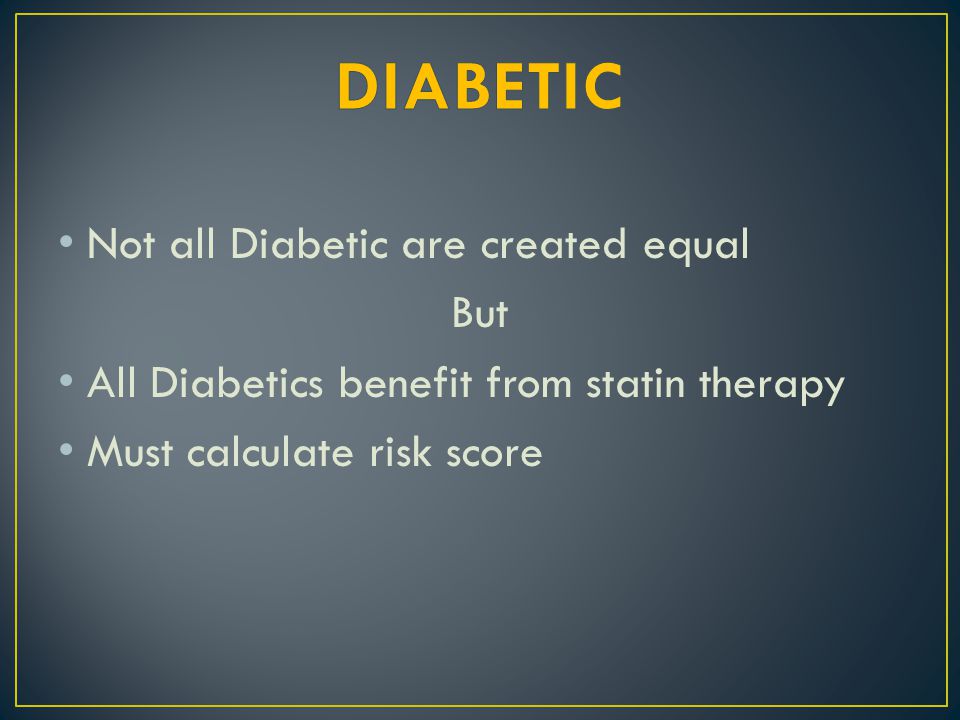 DIABETIC

• Not all Diabetic are created equal

But

• All Diabetics benefit from statin therapy
• Must calculate risk score